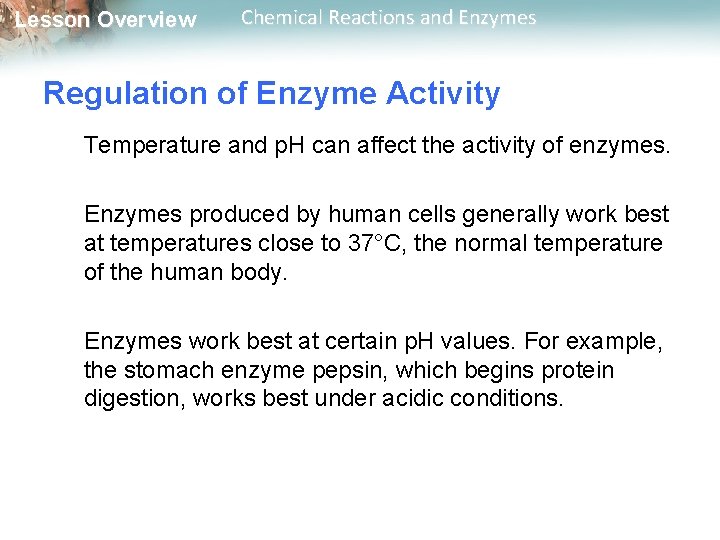 Lesson Overview Chemical Reactions and Enzymes

Regulation of Enzyme Activity

Temperature and pH can affect the activity of enzymes.

Enzymes produced by human cells generally work best at temperatures close to 37°C, the normal temperature of the human body.

Enzymes work best at certain pH values. For example, the stomach enzyme pepsin, which begins protein digestion, works best under acidic conditions.